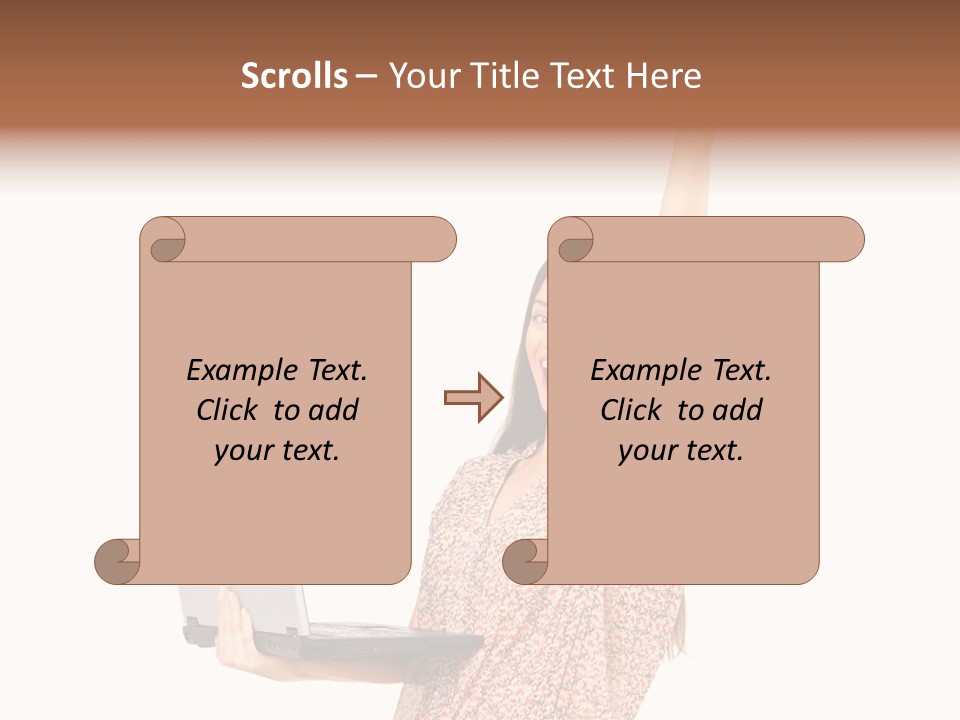 Scrolls – Your Title Text Here

Example Text. Click to add your text.

Example Text. Click to add your text.